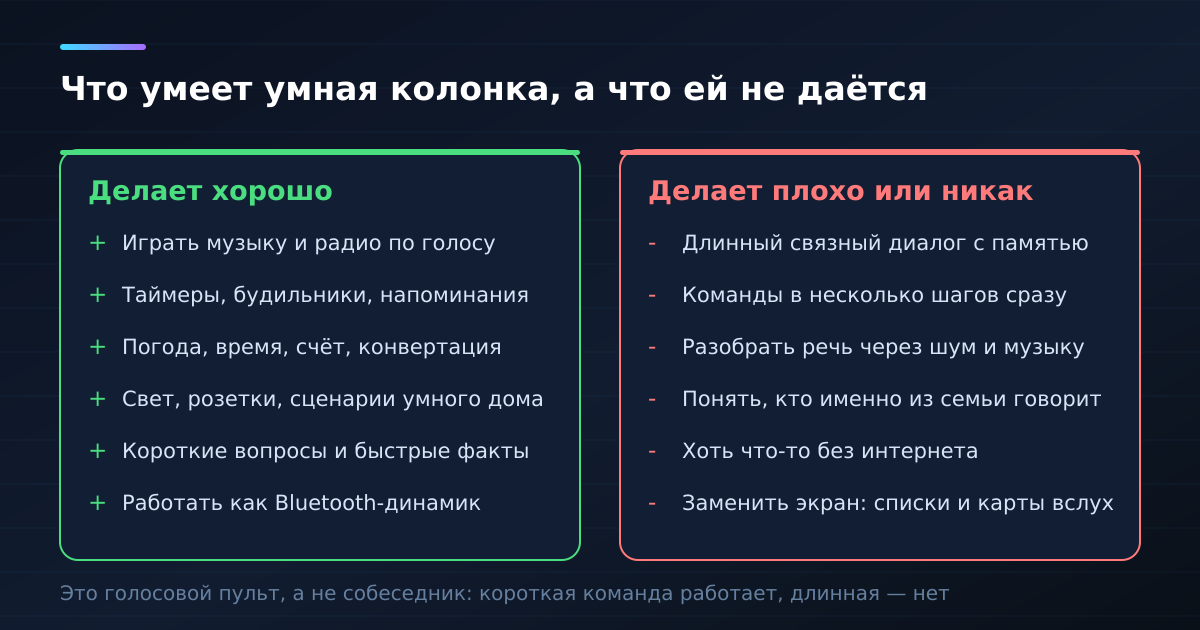 Что умеет умная колонка, а что ей не даётся

Делает хорошо

+ Играть музыку и радио по голосу
+ Таймеры, будильники, напоминания
+ Погода, время, счёт, конвертация
+ Свет, розетки, сценарии умного дома
+ Короткие вопросы и быстрые факты
+ Работать как Bluetooth-динамик

Делает плохо или никак

- Длинный связный диалог с памятью
- Команды в несколько шагов сразу
- Разобрать речь через шум и музыку
- Понять, кто именно из семьи говорит
- Хоть что-то без интернета
- Заменить экран: списки и карты вслух

Это голосовой пульт, а не собеседник: короткая команда работает, длинная — нет